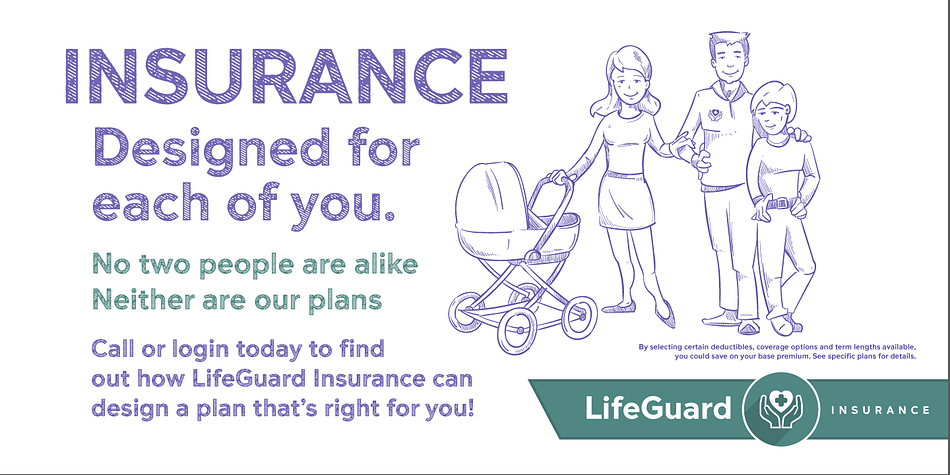 INSURANCE
Designed for each of you.

No two people are alike
Neither are our plans

Call or login today to find out how LifeGuard Insurance can design a plan that's right for you!

By selecting certain deductibles, coverage options and term lengths available, you could save on your base premium. See specific plans for details.

LifeGuard INSURANCE